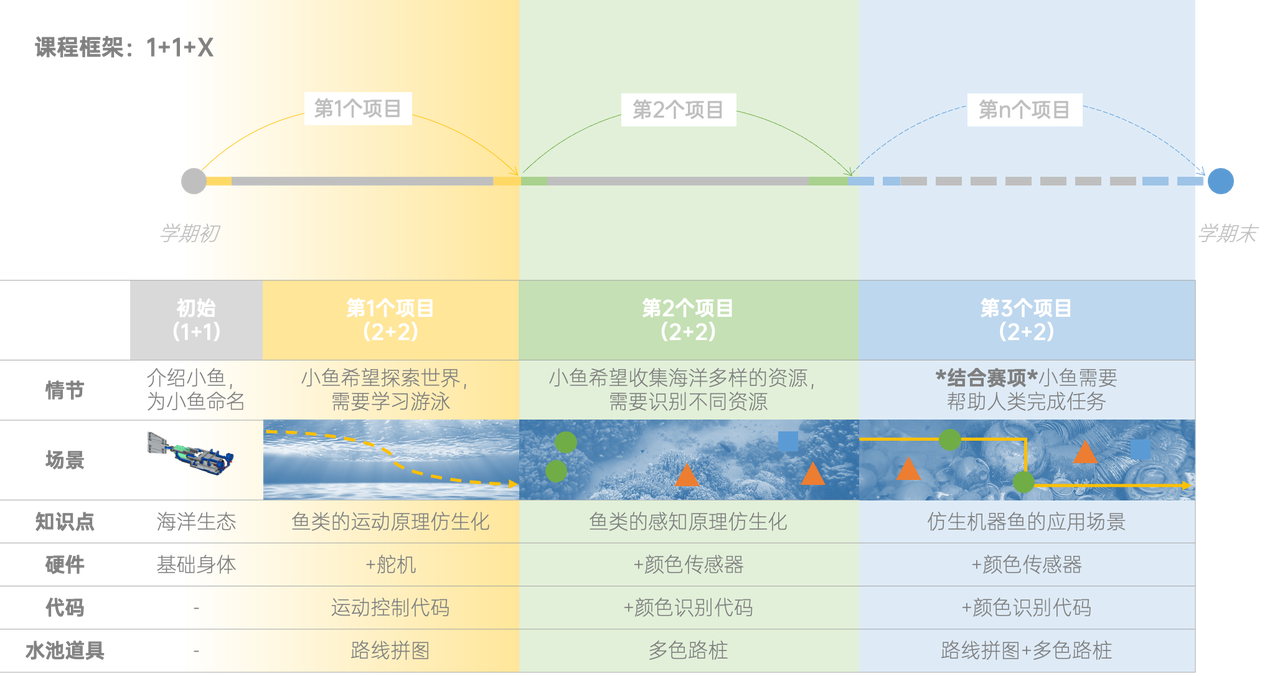 课程框架：1+1+X

第1个项目
第2个项目
第n个项目

学期初
学期末

| | 初始 (1+1) | 第1个项目 (2+2) | 第2个项目 (2+2) | 第3个项目 (2+2) |
|---|---|---|---|---|
| 情节 | 介绍小鱼，为小鱼命名 | 小鱼希望探索世界，需要学习游泳 | 小鱼希望收集海洋多样的资源，需要识别不同资源 | \*结合赛项\*小鱼需要帮助人类完成任务 |
| 场景 | | | | |
| 知识点 | 海洋生态 | 鱼类的运动原理仿生化 | 鱼类的感知原理仿生化 | 仿生机器鱼的应用场景 |
| 硬件 | 基础身体 | +舵机 | +颜色传感器 | +颜色传感器 |
| 代码 | - | 运动控制代码 | +颜色识别代码 | +颜色识别代码 |
| 水池道具 | - | 路线拼图 | 多色路桩 | 路线拼图+多色路桩 |